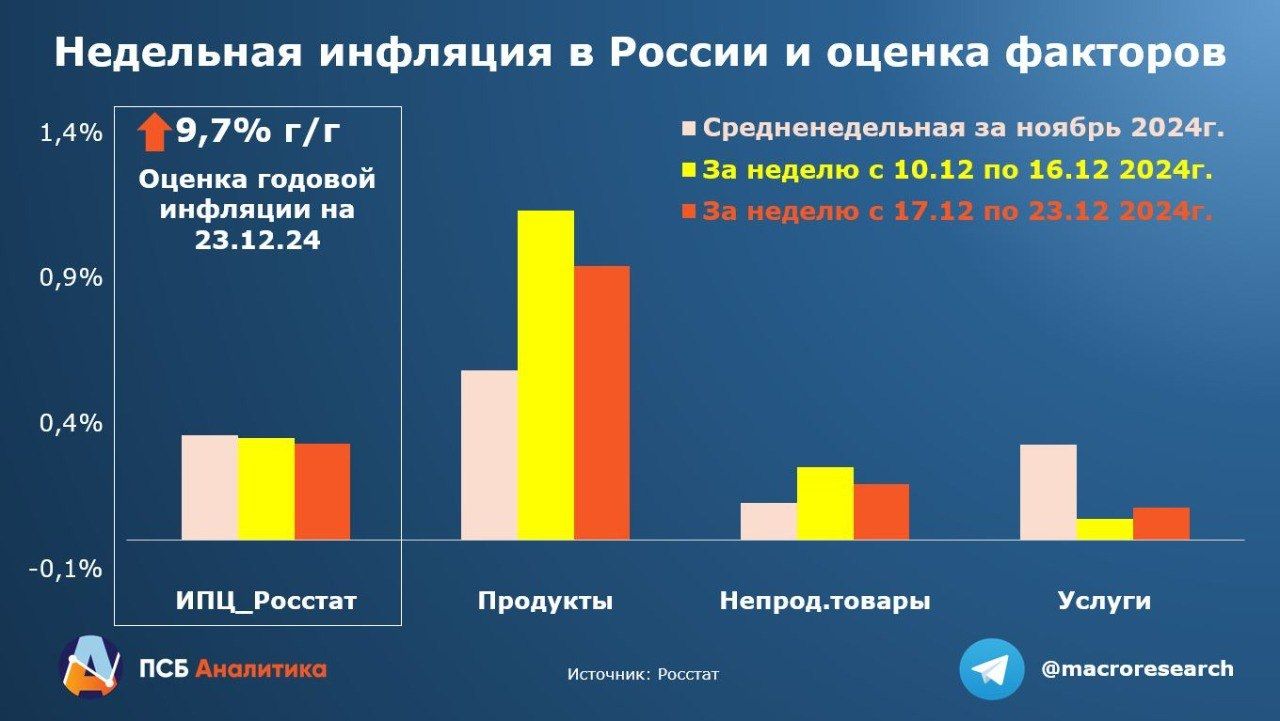 Недельная инфляция в России и оценка факторов

9,7% г/г

Оценка годовой инфляции на 23.12.24

Средненедельная за ноябрь 2024г.
За неделю с 10.12 по 16.12 2024г.
За неделю с 17.12 по 23.12 2024г.

1,4%
0,9%
0,4%
-0,1%

ИПЦ_Росстат
Продукты
Непрод.товары
Услуги

ПСБ Аналитика

Источник: Росстат

@macroresearch